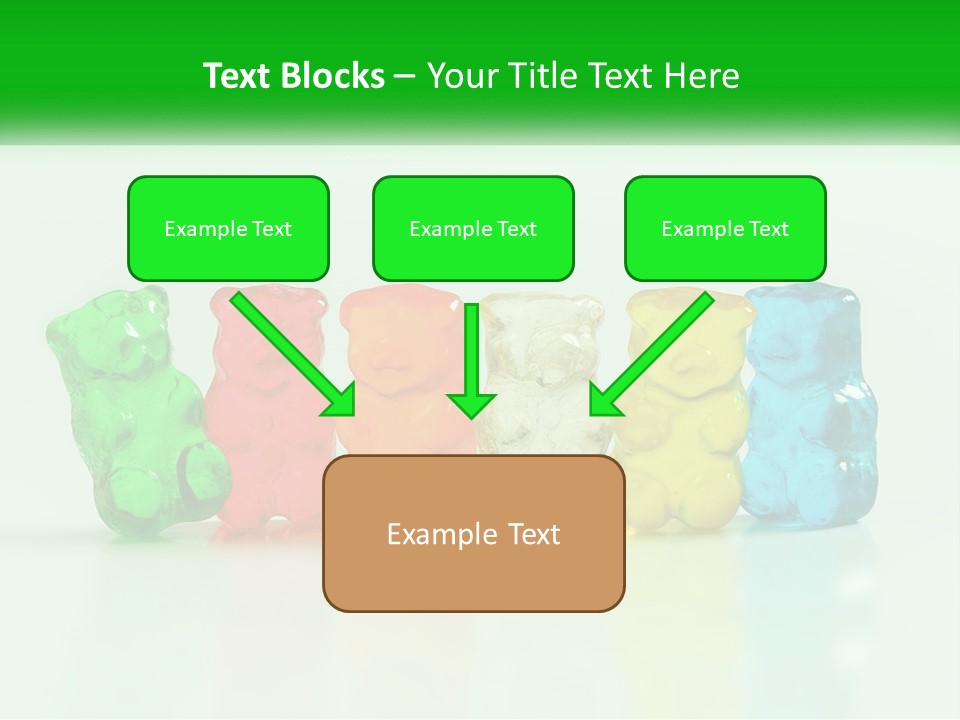 Text Blocks – Your Title Text Here

Example Text

Example Text

Example Text

Example Text